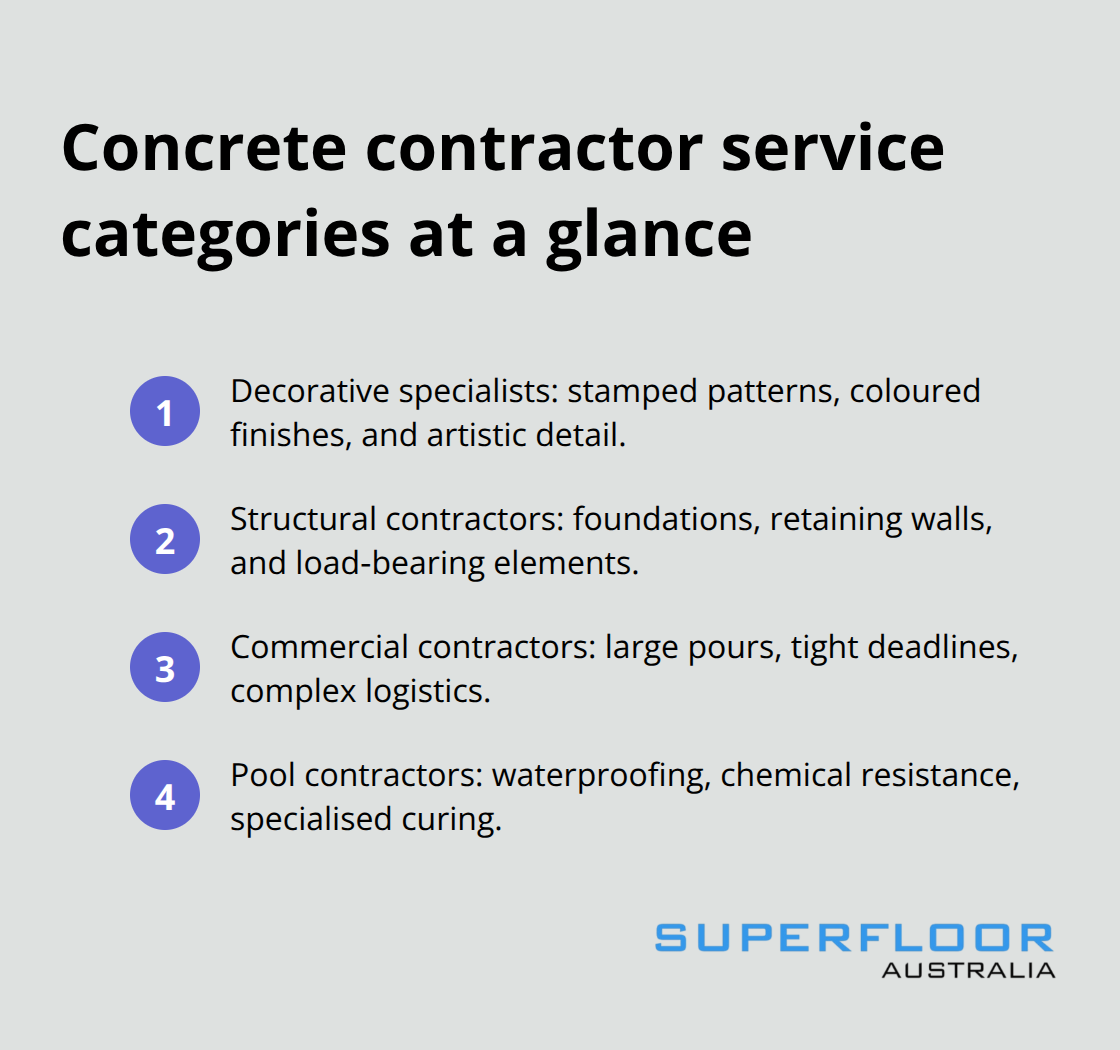 Concrete contractor service categories at a glance

1 Decorative specialists: stamped patterns, coloured finishes, and artistic detail.

2 Structural contractors: foundations, retaining walls, and load-bearing elements.

3 Commercial contractors: large pours, tight deadlines, complex logistics.

4 Pool contractors: waterproofing, chemical resistance, specialised curing.

SUPERFLOOR
AUSTRALIA